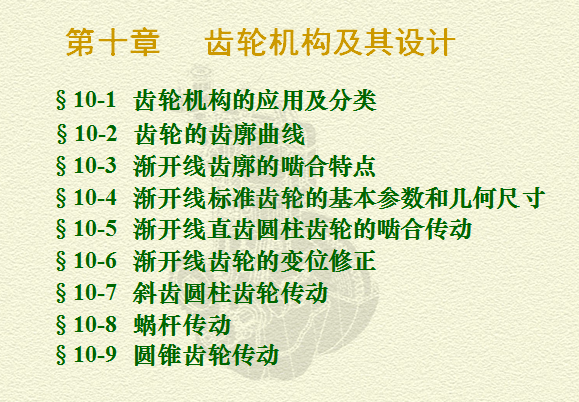 第十章　齿轮机构及其设计

§10-1 齿轮机构的应用及分类
§10-2 齿轮的齿廓曲线
§10-3 渐开线齿廓的啮合特点
§10-4 渐开线标准齿轮的基本参数和几何尺寸
§10-5 渐开线直齿圆柱齿轮的啮合传动
§10-6 渐开线齿轮的变位修正
§10-7 斜齿圆柱齿轮传动
§10-8 蜗杆传动
§10-9 圆锥齿轮传动